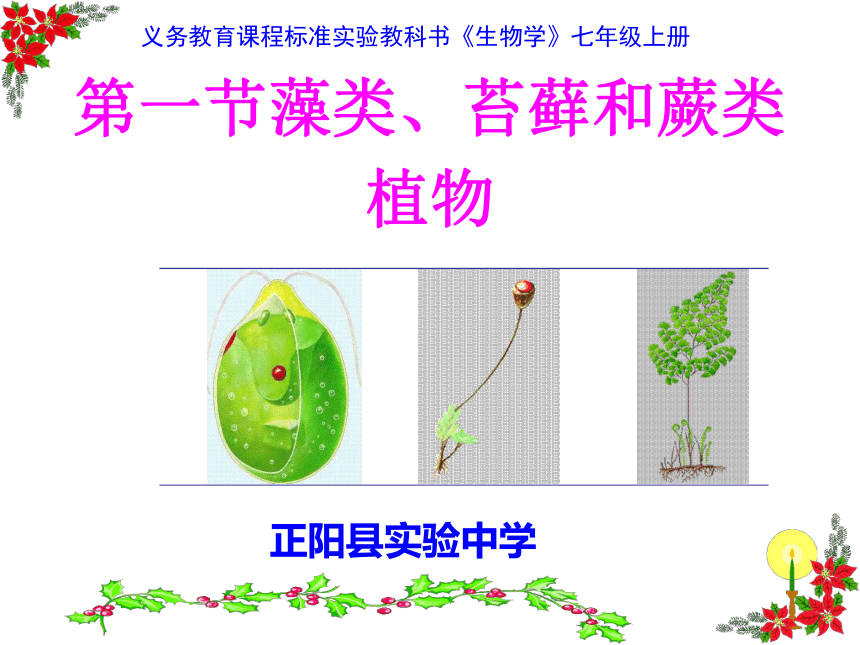 义务教育课程标准实验教科书《生物学》七年级上册

第一节藻类、苔藓和蕨类植物

正阳县实验中学